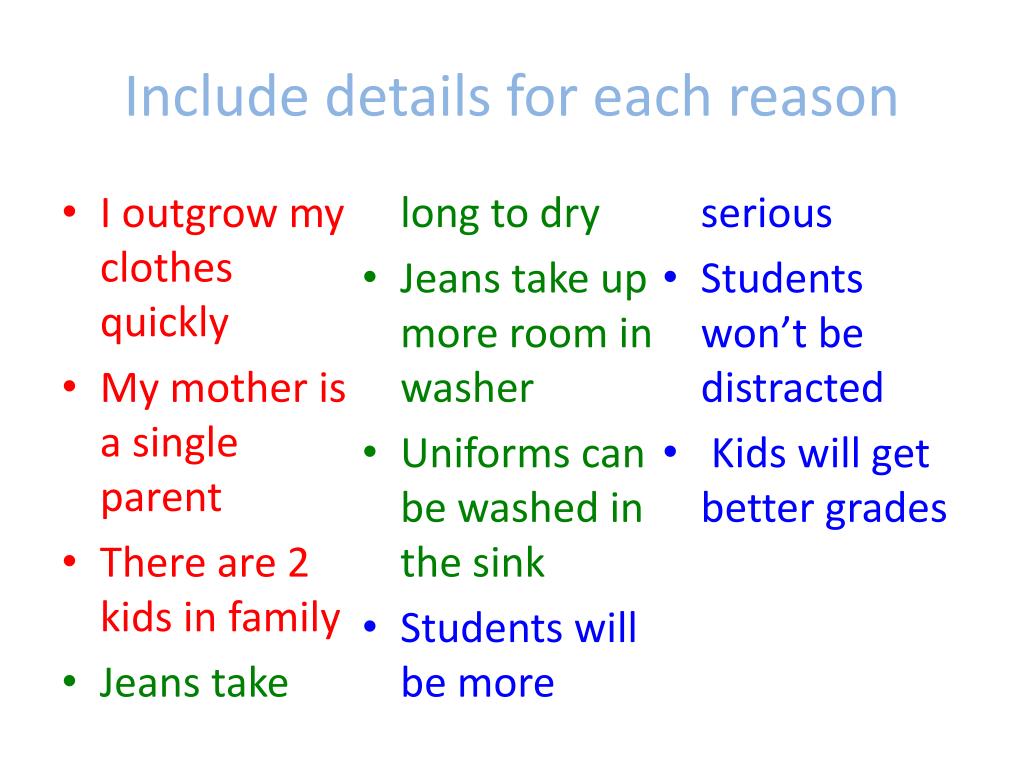 Include details for each reason

• I outgrow my clothes quickly
• My mother is a single parent
• There are 2 kids in family
• Jeans take long to dry
• Jeans take up more room in washer
• Uniforms can be washed in the sink
• Students will be more serious
• Students won't be distracted
• Kids will get better grades